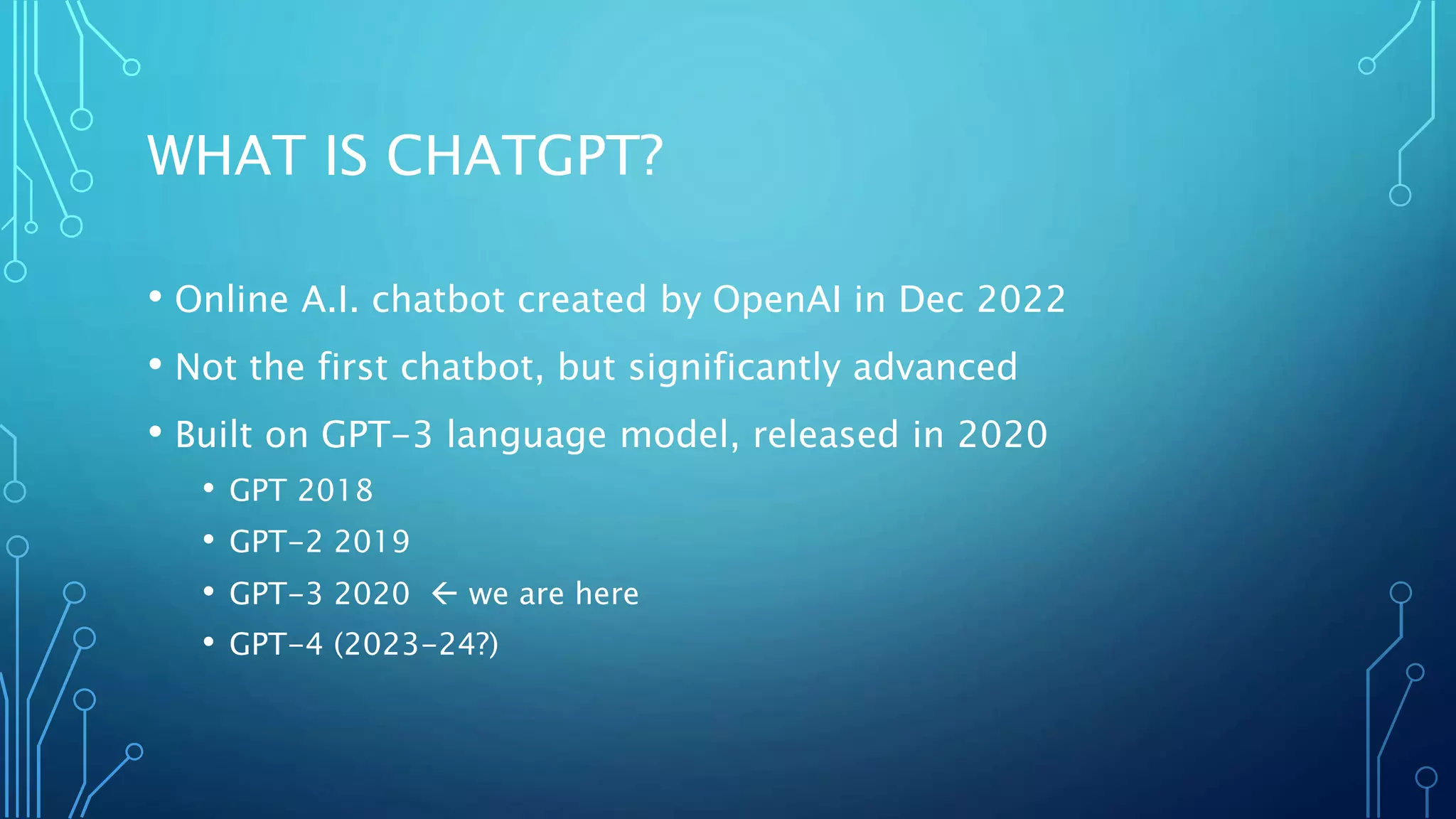 WHAT IS CHATGPT?

• Online A.I. chatbot created by OpenAI in Dec 2022
• Not the first chatbot, but significantly advanced
• Built on GPT-3 language model, released in 2020
  • GPT 2018
  • GPT-2 2019
  • GPT-3 2020 ← we are here
  • GPT-4 (2023-24?)